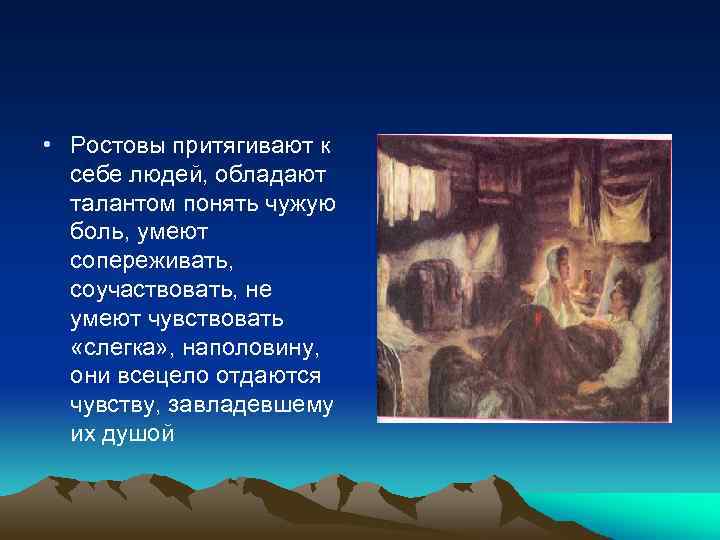 • Ростовы притягивают к себе людей, обладают талантом понять чужую боль, умеют сопереживать, соучаствовать, не умеют чувствовать «слегка», наполовину, они всецело отдаются чувству, завладевшему их душой